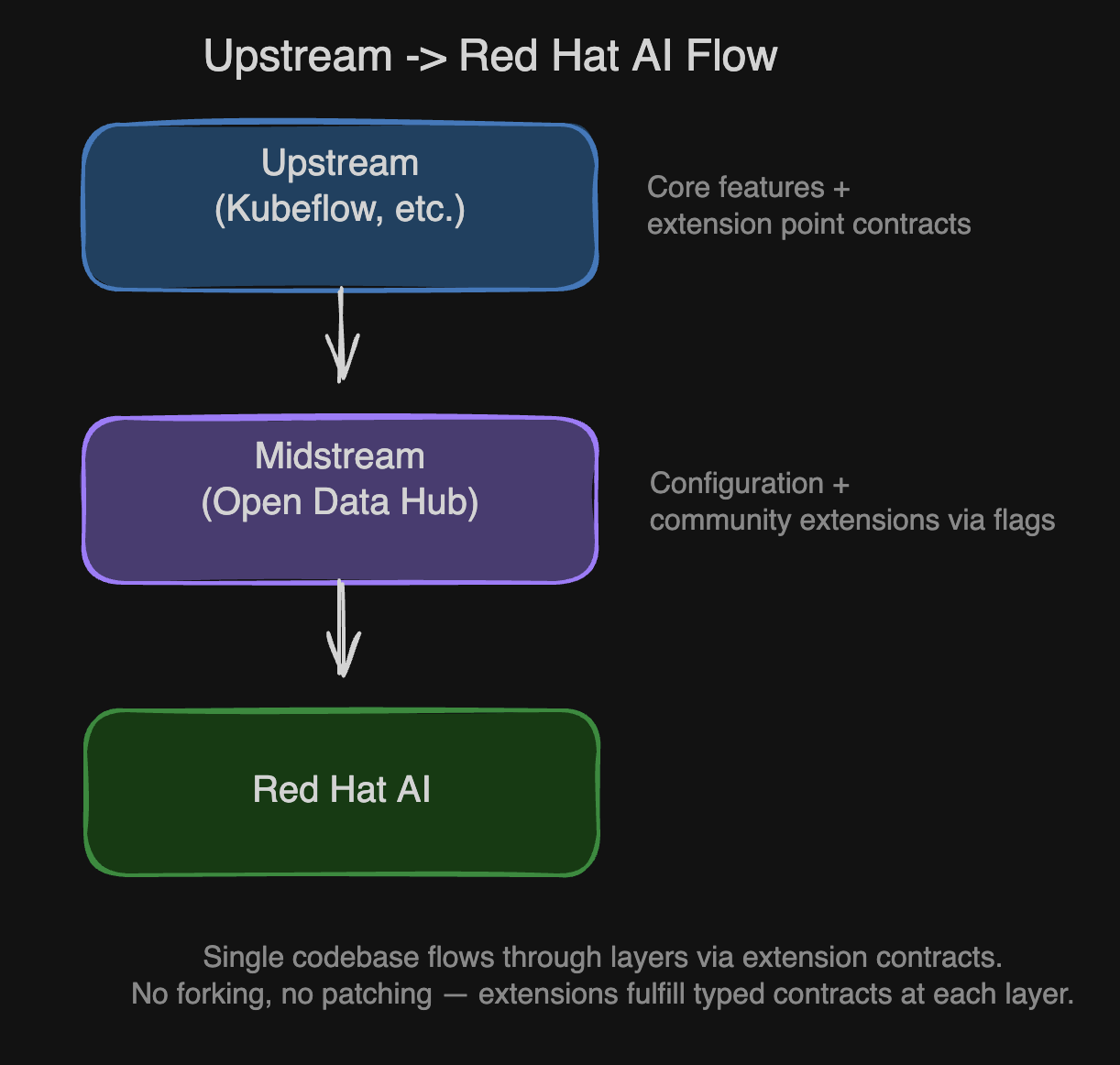 Upstream -> Red Hat AI Flow

Upstream
(Kubeflow, etc.)

Core features +
extension point contracts

Midstream
(Open Data Hub)

Configuration +
community extensions via flags

Red Hat AI

Single codebase flows through layers via extension contracts.
No forking, no patching — extensions fulfill typed contracts at each layer.